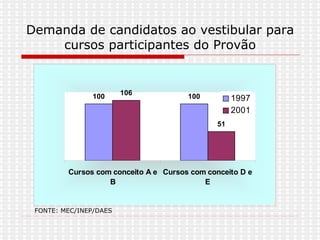 Demanda de candidatos ao vestibular para cursos participantes do Provão

100
106
100
51
1997
2001

Cursos com conceito A e B
Cursos com conceito D e E

FONTE: MEC/INEP/DAES